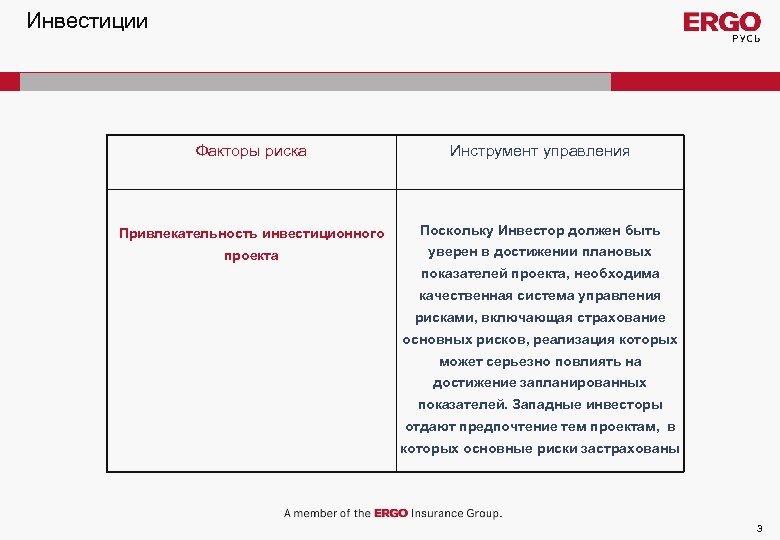 Инвестиции

ERGO
РУСЬ

| Факторы риска | Инструмент управления |
|---|---|
| Привлекательность инвестиционного проекта | Поскольку Инвестор должен быть уверен в достижении плановых показателей проекта, необходима качественная система управления рисками, включающая страхование основных рисков, реализация которых может серьезно повлиять на достижение запланированных показателей. Западные инвесторы отдают предпочтение тем проектам, в которых основные риски застрахованы |

A member of the ERGO Insurance Group.

3